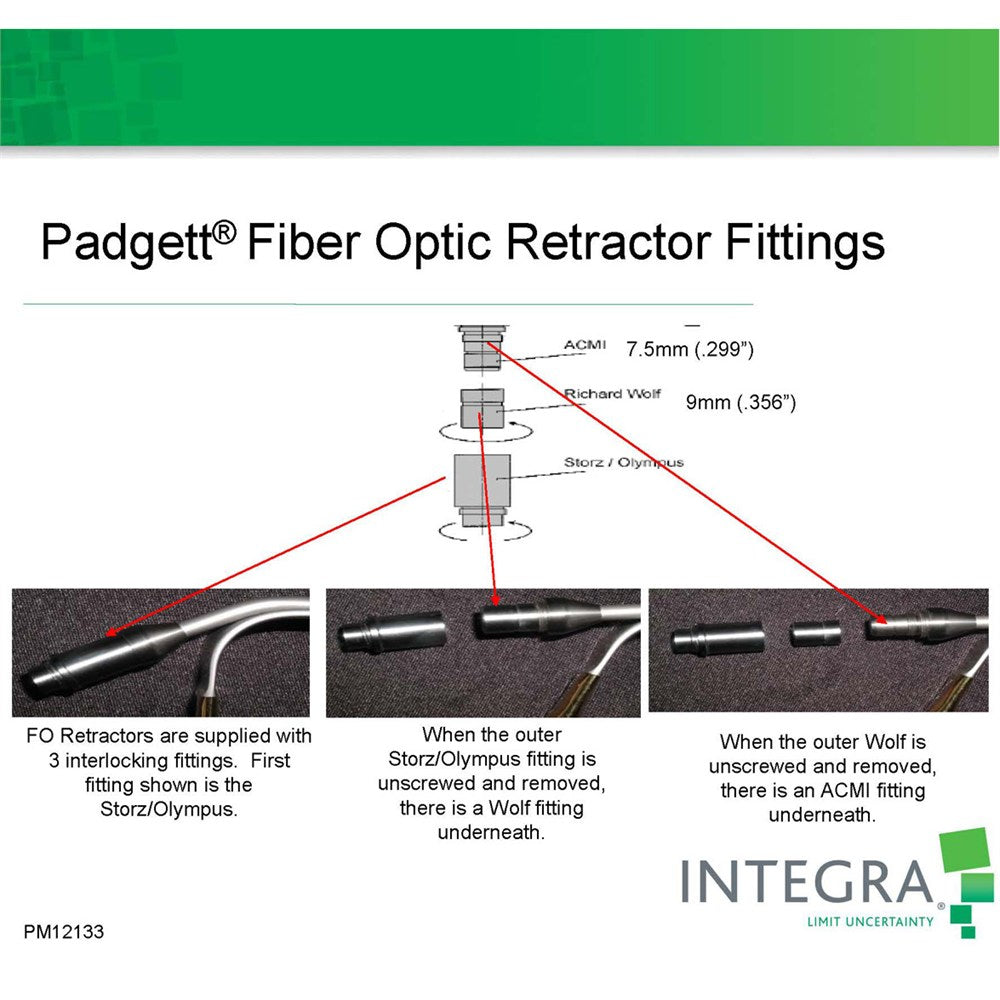 Padgett® Fiber Optic Retractor Fittings

ACMI 7.5mm (.299")

Richard Wolf 9mm (.356")

Storz / Olympus

FO Retractors are supplied with 3 interlocking fittings. First fitting shown is the Storz/Olympus.

When the outer Storz/Olympus fitting is unscrewed and removed, there is a Wolf fitting underneath.

When the outer Wolf is unscrewed and removed, there is an ACMI fitting underneath.

INTEGRA®
LIMIT UNCERTAINTY

PM12133